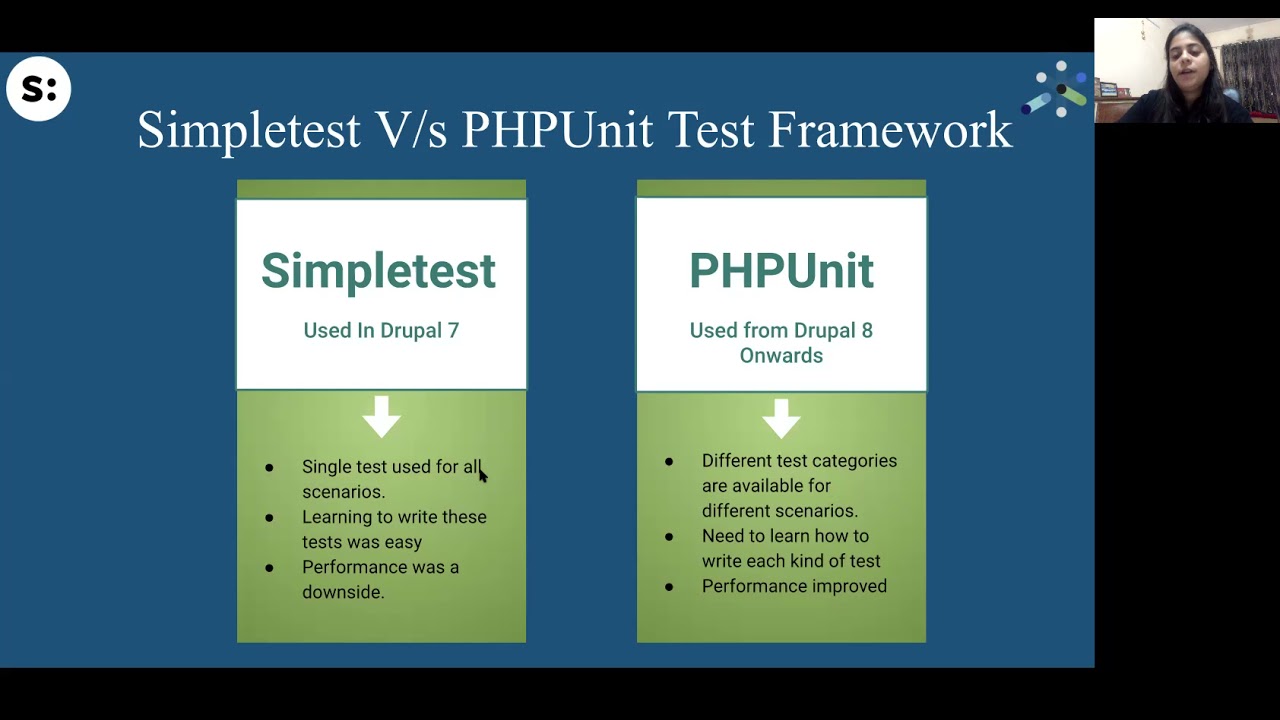 S:

Simpletest V/s PHPUnit Test Framework

Simpletest

Used In Drupal 7

- Single test used for all scenarios.
- Learning to write these tests was easy
- Performance was a downside.

PHPUnit

Used from Drupal 8 Onwards

- Different test categories are available for different scenarios.
- Need to learn how to write each kind of test
- Performance improved